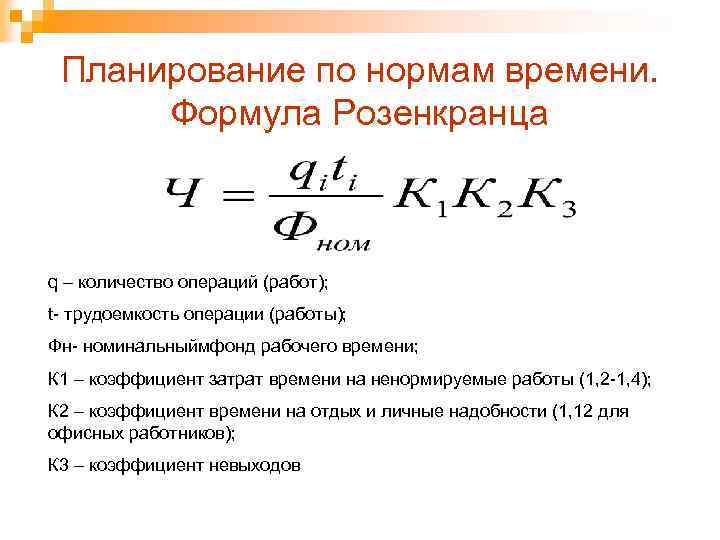 Планирование по нормам времени. Формула Розенкранца

$Ч = \frac{q_i t_i}{Ф_{ном}} K_1 K_2 K_3$

q – количество операций (работ);

t- трудоемкость операции (работы);

Фн- номинальныймфонд рабочего времени;

К1 – коэффициент затрат времени на ненормируемые работы (1,2-1,4);

К2 – коэффициент времени на отдых и личные надобности (1,12 для офисных работников);

К3 – коэффициент невыходов